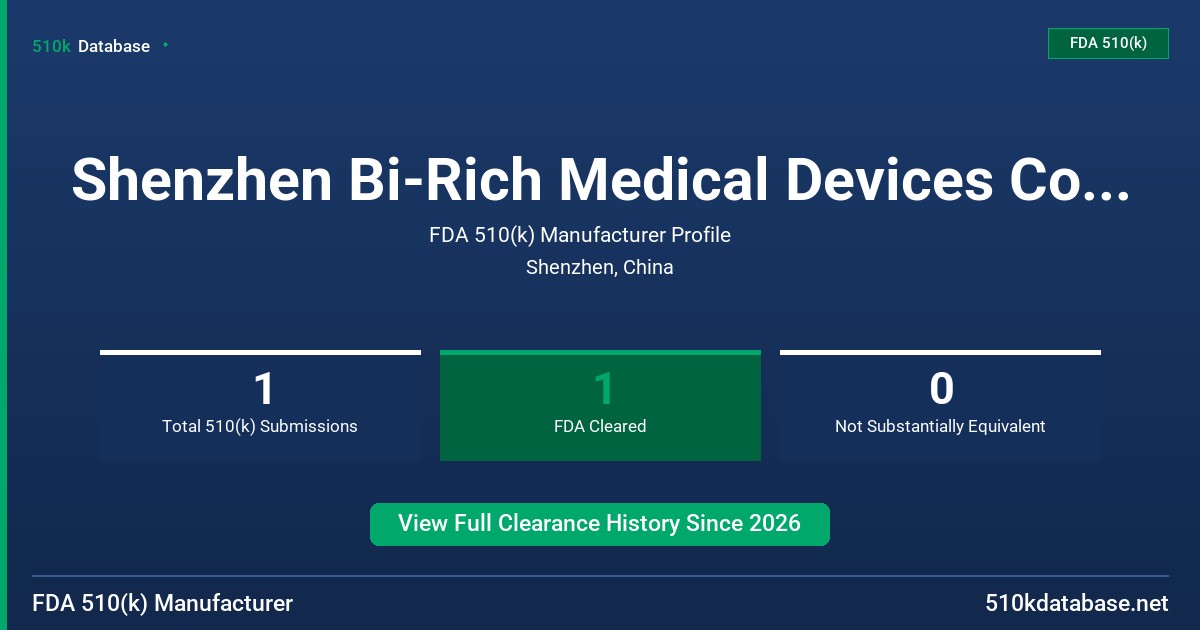 510k Database

FDA 510(k)

Shenzhen Bi-Rich Medical Devices Co...

FDA 510(k) Manufacturer Profile

Shenzhen, China

1
Total 510(k) Submissions

1
FDA Cleared

0
Not Substantially Equivalent

View Full Clearance History Since 2026

FDA 510(k) Manufacturer

510kdatabase.net